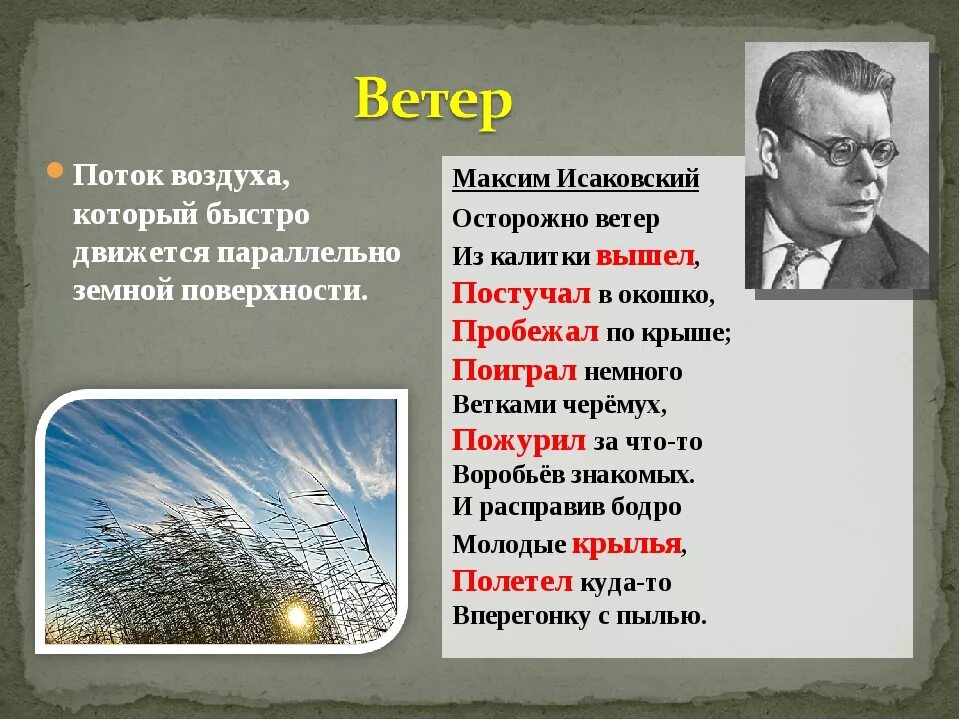 Ветер

Поток воздуха, который быстро движется параллельно земной поверхности.

Максим Исаковский

Осторожно ветер
Из калитки вышел,
Постучал в окошко,
Пробежал по крыше;
Поиграл немного
Ветками черёмух,
Пожурил за что-то
Воробьёв знакомых.
И расправив бодро
Молодые крылья,
Полетел куда-то
Вперегонку с пылью.